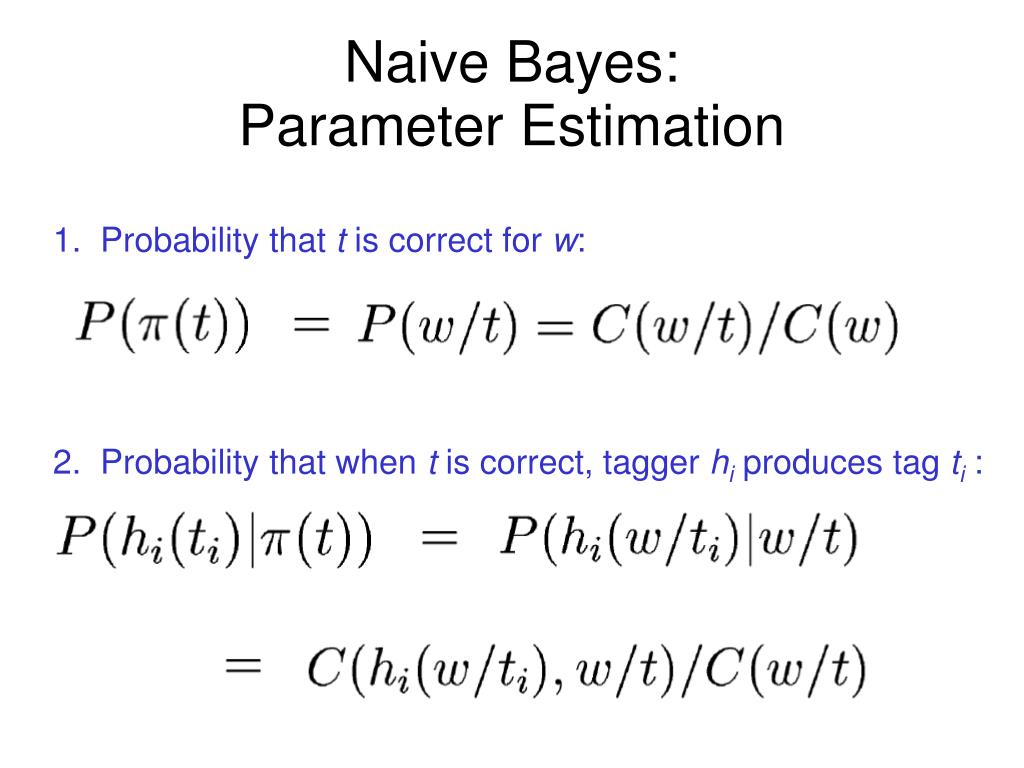 Naive Bayes:
Parameter Estimation

1. Probability that $t$ is correct for $w$:

$P(\pi(t)) = P(w/t) = C(w/t)/C(w)$

2. Probability that when $t$ is correct, tagger $h_i$ produces tag $t_i$ :

$P(h_i(t_i)|\pi(t)) = P(h_i(w/t_i)|w/t)$

$= C(h_i(w/t_i), w/t)/C(w/t)$